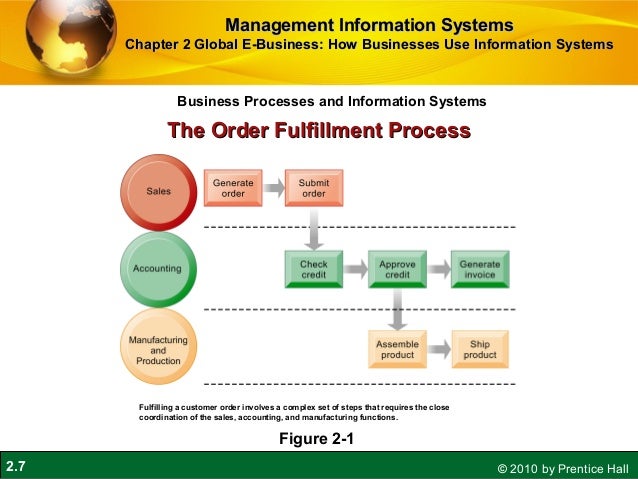 Management Information Systems
Chapter 2 Global E-Business: How Businesses Use Information Systems

Business Processes and Information Systems

The Order Fulfillment Process

Sales

Generate order

Submit order

Accounting

Check credit

Approve credit

Generate invoice

Manufacturing and Production

Assemble product

Ship product

Fulfilling a customer order involves a complex set of steps that requires the close coordination of the sales, accounting, and manufacturing functions.

Figure 2-1

2.7

© 2010 by Prentice Hall